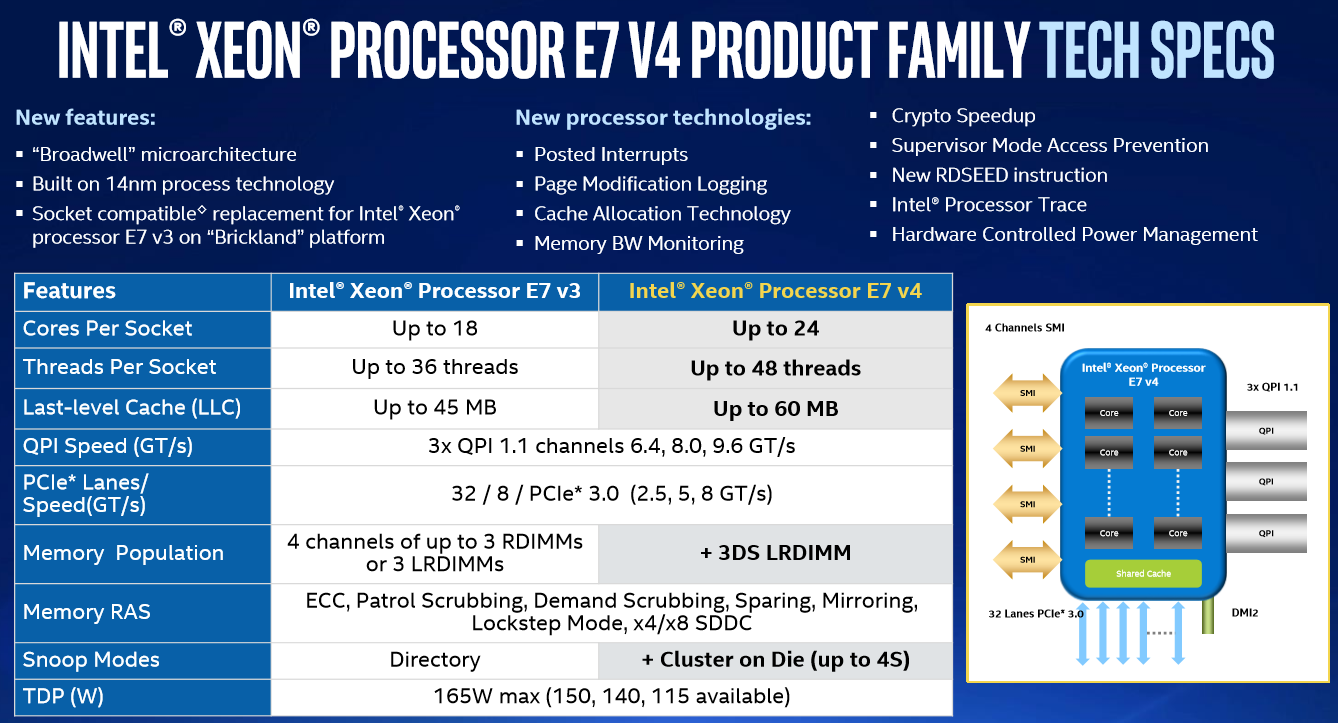 INTEL® XEON® PROCESSOR E7 V4 PRODUCT FAMILY TECH SPECS

New features:
▪ "Broadwell" microarchitecture
▪ Built on 14nm process technology
▪ Socket compatible◊ replacement for Intel® Xeon® processor E7 v3 on "Brickland" platform

New processor technologies:
▪ Posted Interrupts
▪ Page Modification Logging
▪ Cache Allocation Technology
▪ Memory BW Monitoring

▪ Crypto Speedup
▪ Supervisor Mode Access Prevention
▪ New RDSEED instruction
▪ Intel® Processor Trace
▪ Hardware Controlled Power Management

| Features | Intel® Xeon® Processor E7 v3 | Intel® Xeon® Processor E7 v4 |
|---|---|---|
| Cores Per Socket | Up to 18 | Up to 24 |
| Threads Per Socket | Up to 36 threads | Up to 48 threads |
| Last-level Cache (LLC) | Up to 45 MB | Up to 60 MB |
| QPI Speed (GT/s) | 3x QPI 1.1 channels 6.4, 8.0, 9.6 GT/s | |
| PCIe* Lanes/ Speed(GT/s) | 32 / 8 / PCIe* 3.0 (2.5, 5, 8 GT/s) | |
| Memory Population | 4 channels of up to 3 RDIMMs or 3 LRDIMMs | + 3DS LRDIMM |
| Memory RAS | ECC, Patrol Scrubbing, Demand Scrubbing, Sparing, Mirroring, Lockstep Mode, x4/x8 SDDC | |
| Snoop Modes | Directory | + Cluster on Die (up to 4S) |
| TDP (W) | 165W max (150, 140, 115 available) | |

4 Channels SMI
Intel® Xeon® Processor E7 v4
3x QPI 1.1
SMI
SMI
SMI
SMI
Core
Core
Core
Core
Core
Core
QPI
QPI
QPI
Shared Cache
32 Lanes PCIe* 3.0
DMI2